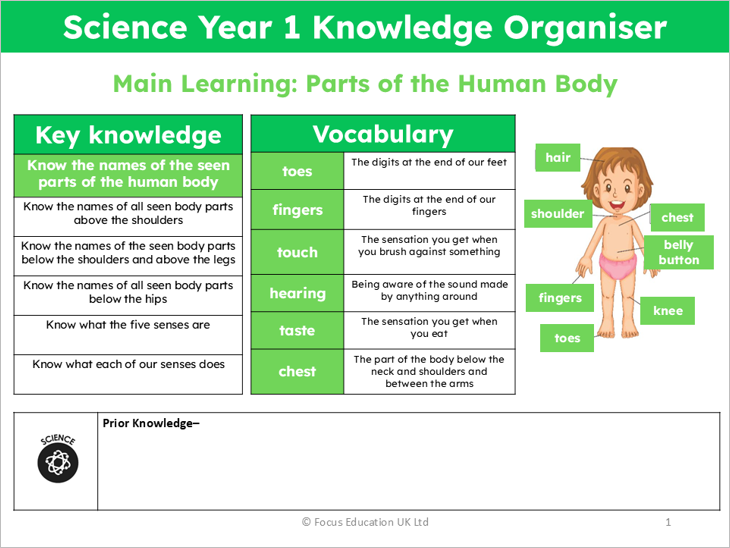 Science Year 1 Knowledge Organiser

Main Learning: Parts of the Human Body

| Key knowledge |
|---|
| Know the names of the seen parts of the human body |
| Know the names of all seen body parts above the shoulders |
| Know the names of the seen body parts below the shoulders and above the legs |
| Know the names of all seen body parts below the hips |
| Know what the five senses are |
| Know what each of our senses does |

| Vocabulary | |
|---|---|
| toes | The digits at the end of our feet |
| fingers | The digits at the end of our fingers |
| touch | The sensation you get when you brush against something |
| hearing | Being aware of the sound made by anything around |
| taste | The sensation you get when you eat |
| chest | The part of the body below the neck and shoulders and between the arms |

hair
shoulder
chest
belly button
fingers
knee
toes

SCIENCE

Prior Knowledge–

© Focus Education UK Ltd

1